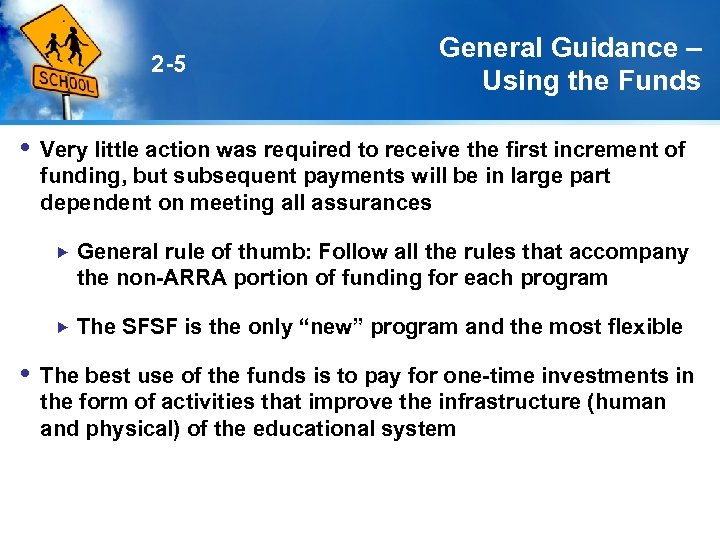 SCHOOL

2-5

General Guidance – Using the Funds

• Very little action was required to receive the first increment of funding, but subsequent payments will be in large part dependent on meeting all assurances

▸ General rule of thumb: Follow all the rules that accompany the non-ARRA portion of funding for each program

▸ The SFSF is the only “new” program and the most flexible

• The best use of the funds is to pay for one-time investments in the form of activities that improve the infrastructure (human and physical) of the educational system